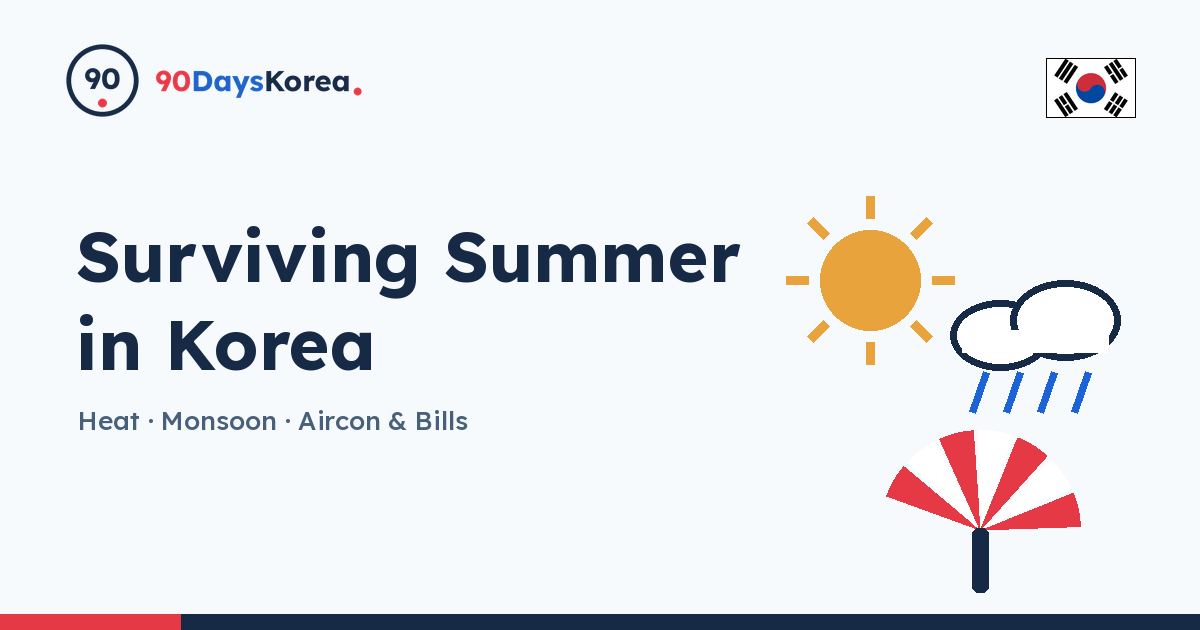 90

90DaysKorea.

Surviving Summer in Korea

Heat · Monsoon · Aircon & Bills